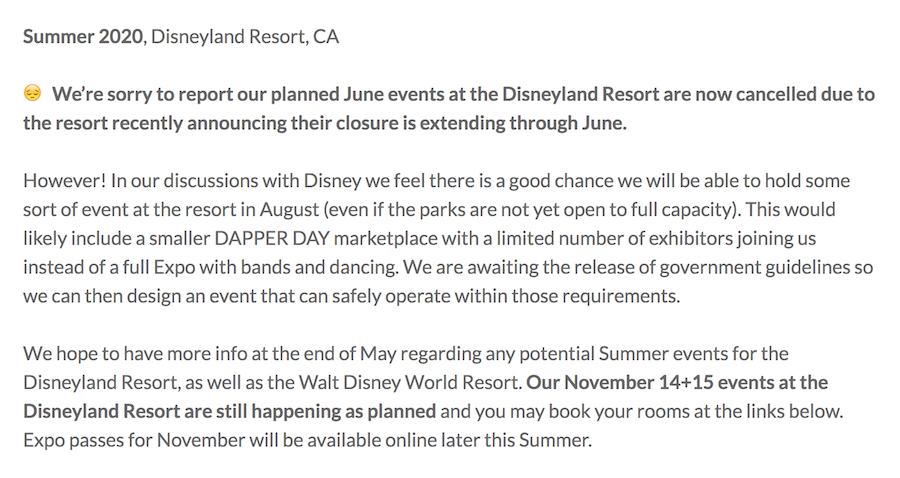 Summer 2020, Disneyland Resort, CA

😔 We're sorry to report our planned June events at the Disneyland Resort are now cancelled due to the resort recently announcing their closure is extending through June.

However! In our discussions with Disney we feel there is a good chance we will be able to hold some sort of event at the resort in August (even if the parks are not yet open to full capacity). This would likely include a smaller DAPPER DAY marketplace with a limited number of exhibitors joining us instead of a full Expo with bands and dancing. We are awaiting the release of government guidelines so we can then design an event that can safely operate within those requirements.

We hope to have more info at the end of May regarding any potential Summer events for the Disneyland Resort, as well as the Walt Disney World Resort. Our November 14+15 events at the Disneyland Resort are still happening as planned and you may book your rooms at the links below. Expo passes for November will be available online later this Summer.